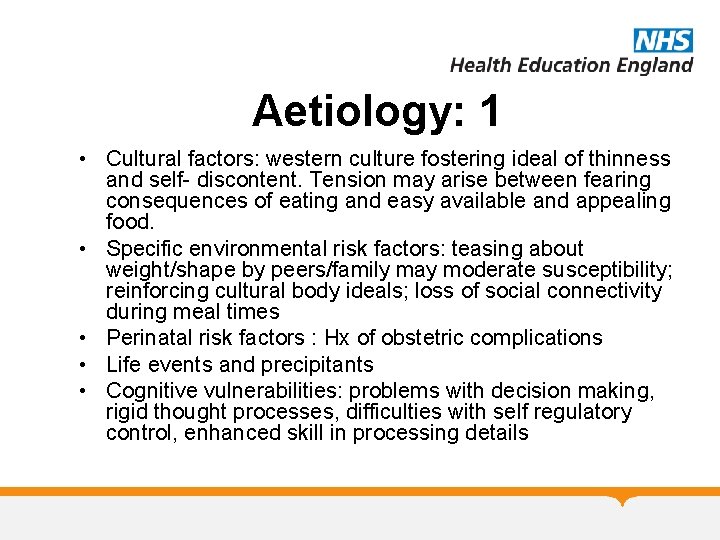 NHS
Health Education England

Aetiology: 1

• Cultural factors: western culture fostering ideal of thinness and self- discontent. Tension may arise between fearing consequences of eating and easy available and appealing food.
• Specific environmental risk factors: teasing about weight/shape by peers/family may moderate susceptibility; reinforcing cultural body ideals; loss of social connectivity during meal times
• Perinatal risk factors : Hx of obstetric complications
• Life events and precipitants
• Cognitive vulnerabilities: problems with decision making, rigid thought processes, difficulties with self regulatory control, enhanced skill in processing details